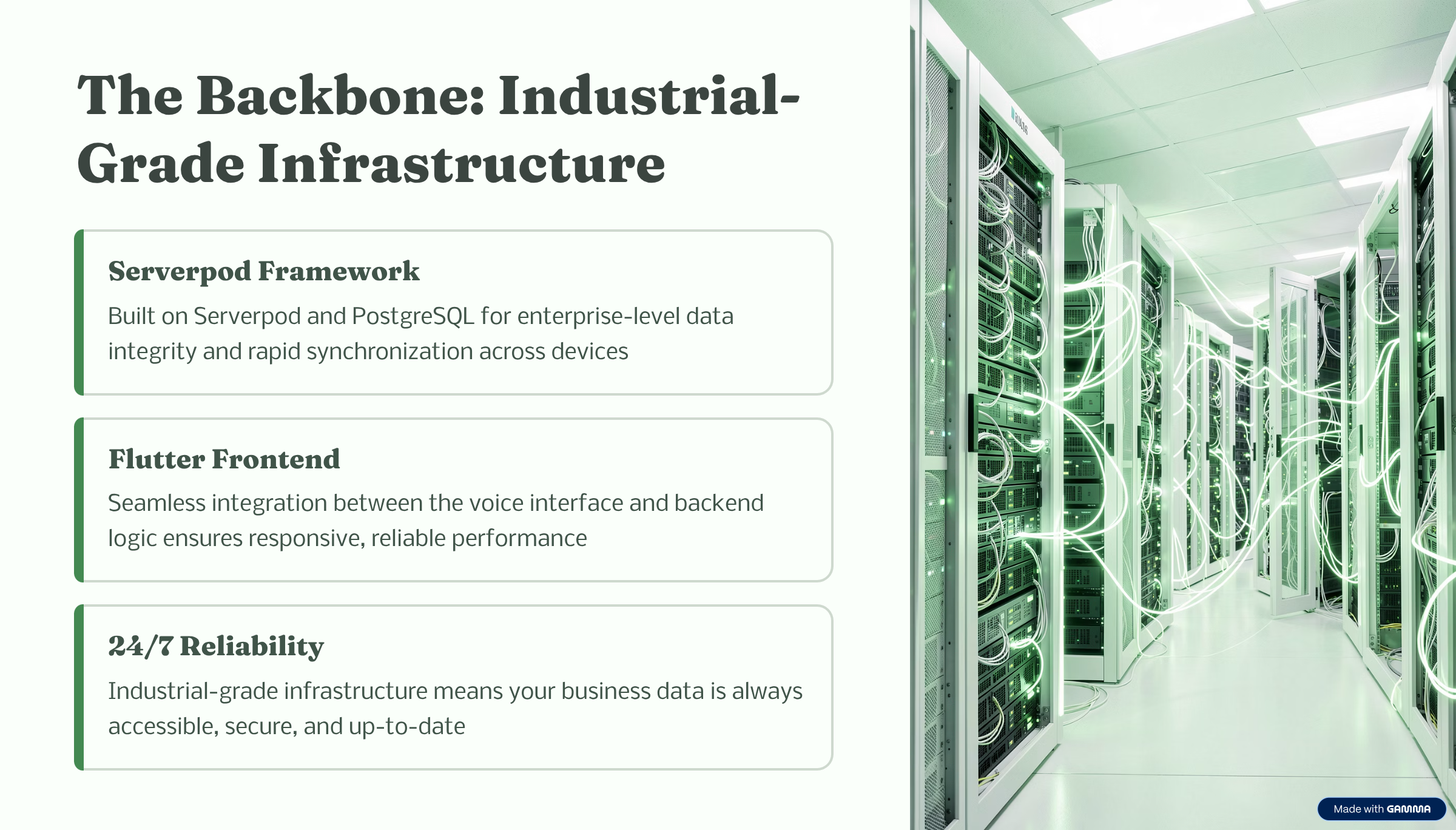 The Backbone: Industrial-Grade Infrastructure

Serverpod Framework

Built on Serverpod and PostgreSQL for enterprise-level data integrity and rapid synchronization across devices

Flutter Frontend

Seamless integration between the voice interface and backend logic ensures responsive, reliable performance

24/7 Reliability

Industrial-grade infrastructure means your business data is always accessible, secure, and up-to-date

Made with GAMMA